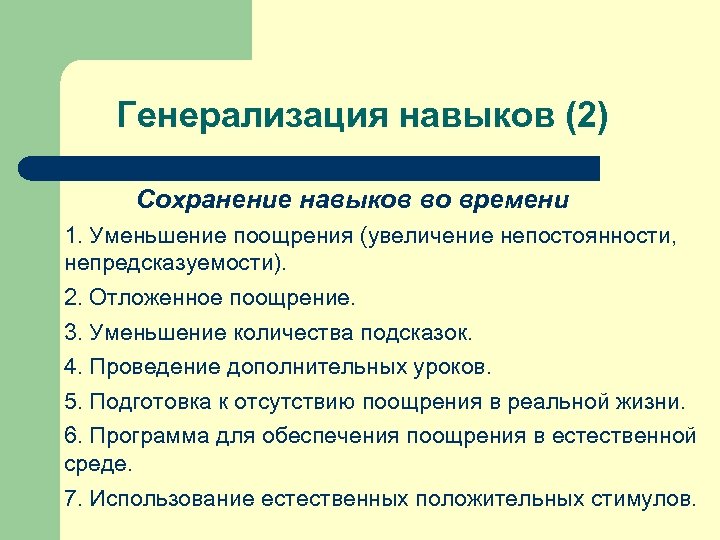 Генерализация навыков (2)

Сохранение навыков во времени

1. Уменьшение поощрения (увеличение непостоянности, непредсказуемости).

2. Отложенное поощрение.

3. Уменьшение количества подсказок.

4. Проведение дополнительных уроков.

5. Подготовка к отсутствию поощрения в реальной жизни.

6. Программа для обеспечения поощрения в естественной среде.

7. Использование естественных положительных стимулов.